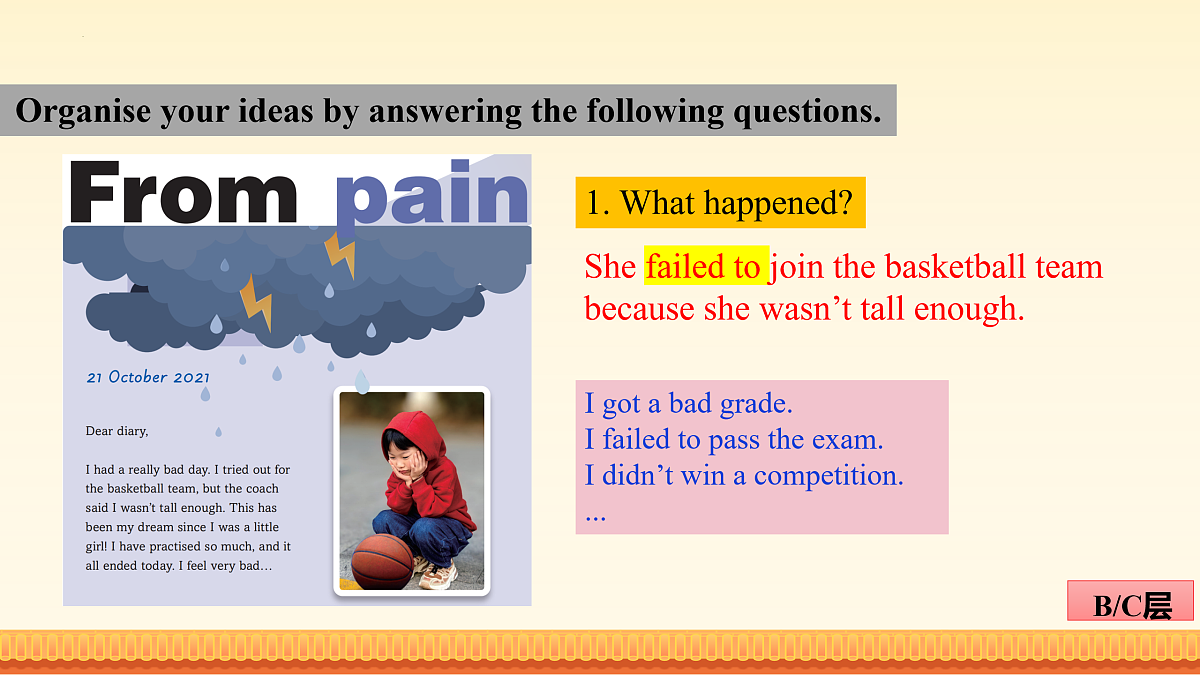 Organise your ideas by answering the following questions.

From pain

21 October 2021

Dear diary,

I had a really bad day. I tried out for the basketball team, but the coach said I wasn't tall enough. This has been my dream since I was a little girl! I have practised so much, and it all ended today. I feel very bad…

1. What happened?

She failed to join the basketball team because she wasn't tall enough.

I got a bad grade.
I failed to pass the exam.
I didn't win a competition.
...

B/C层